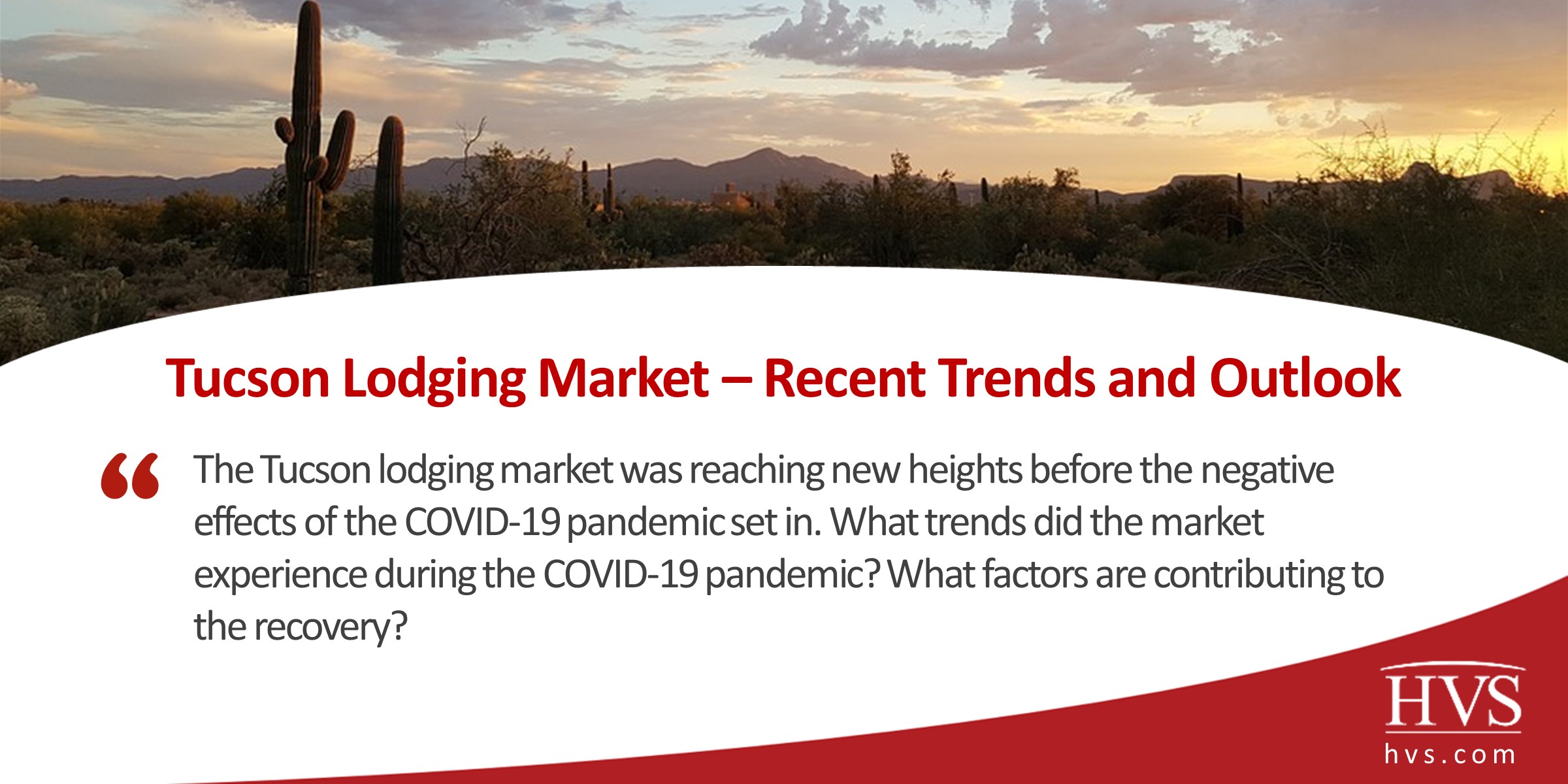 Tucson Lodging Market – Recent Trends and Outlook

“ The Tucson lodging market was reaching new heights before the negative effects of the COVID-19 pandemic set in. What trends did the market experience during the COVID-19 pandemic? What factors are contributing to the recovery?

HVS
hvs.com